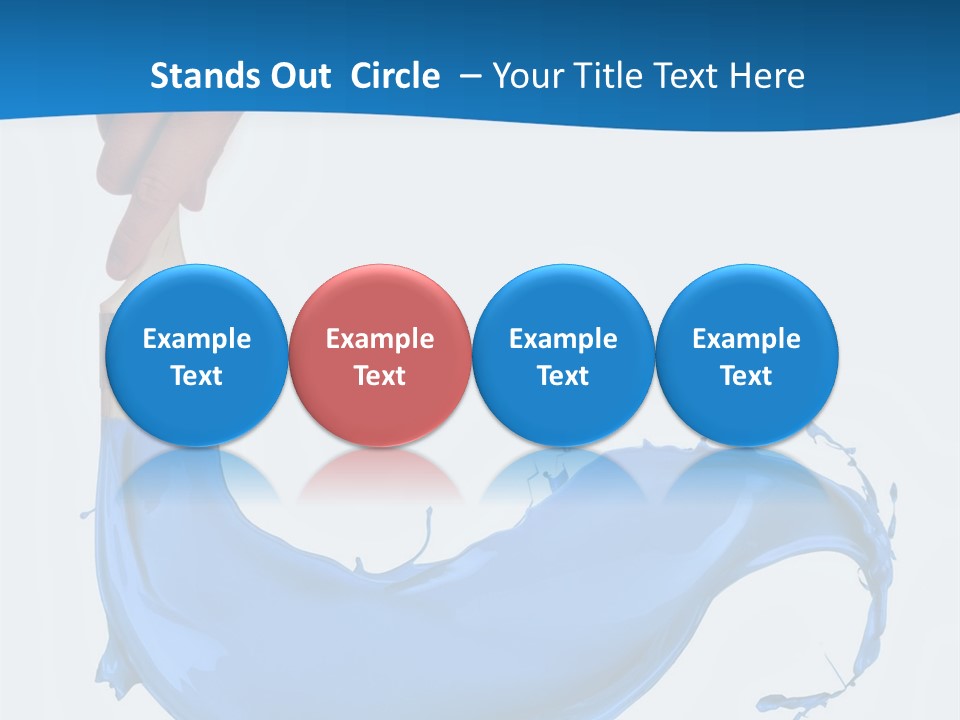 Stands Out Circle – Your Title Text Here

Example Text

Example Text

Example Text

Example Text